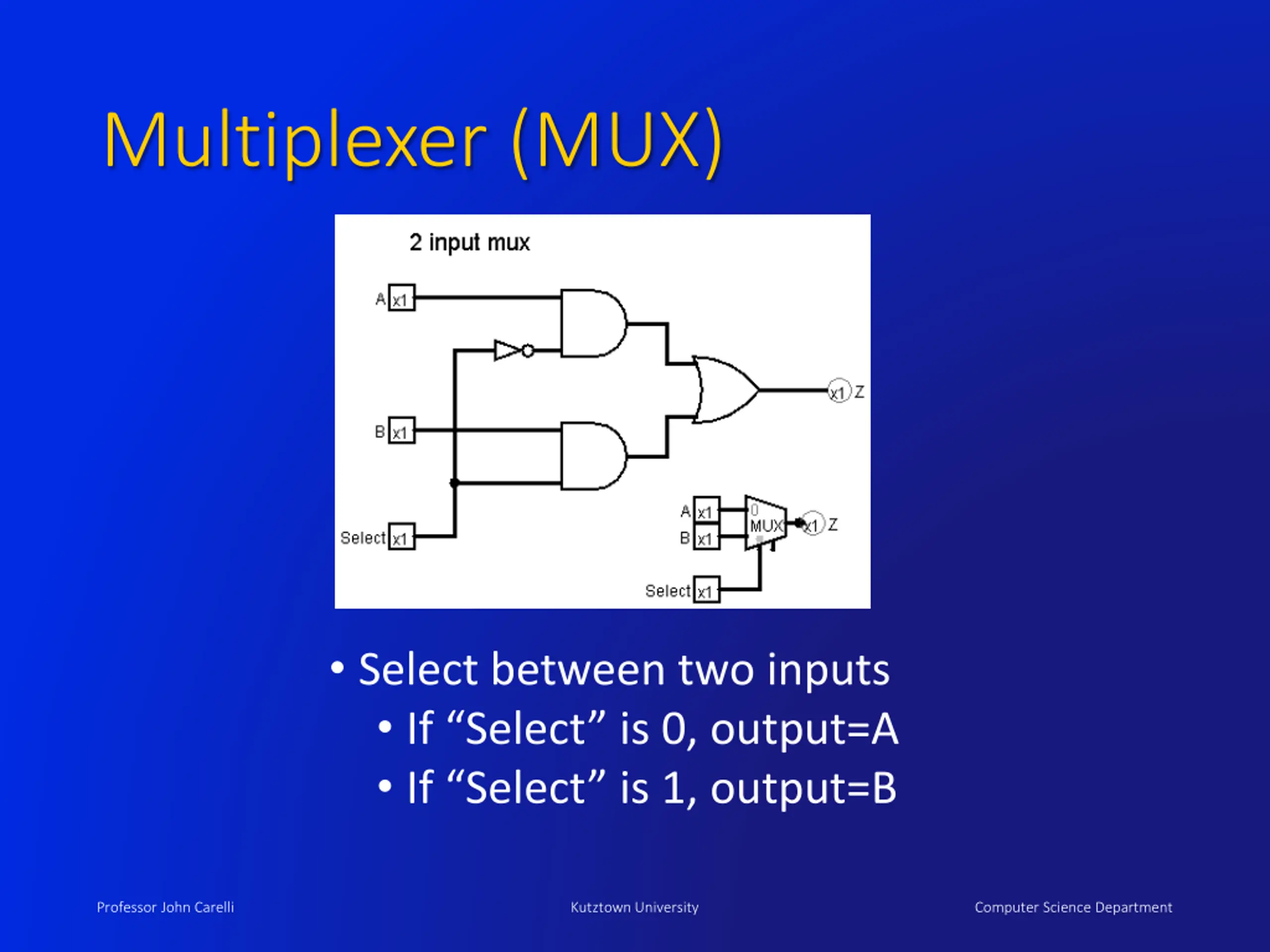 Multiplexer (MUX)

2 input mux

A x1

B x1

Select x1

x1 Z

A x1

B x1

0

MUX

x1 Z

Select x1

• Select between two inputs
  • If “Select” is 0, output=A
  • If “Select” is 1, output=B

Professor John Carelli

Kutztown University

Computer Science Department